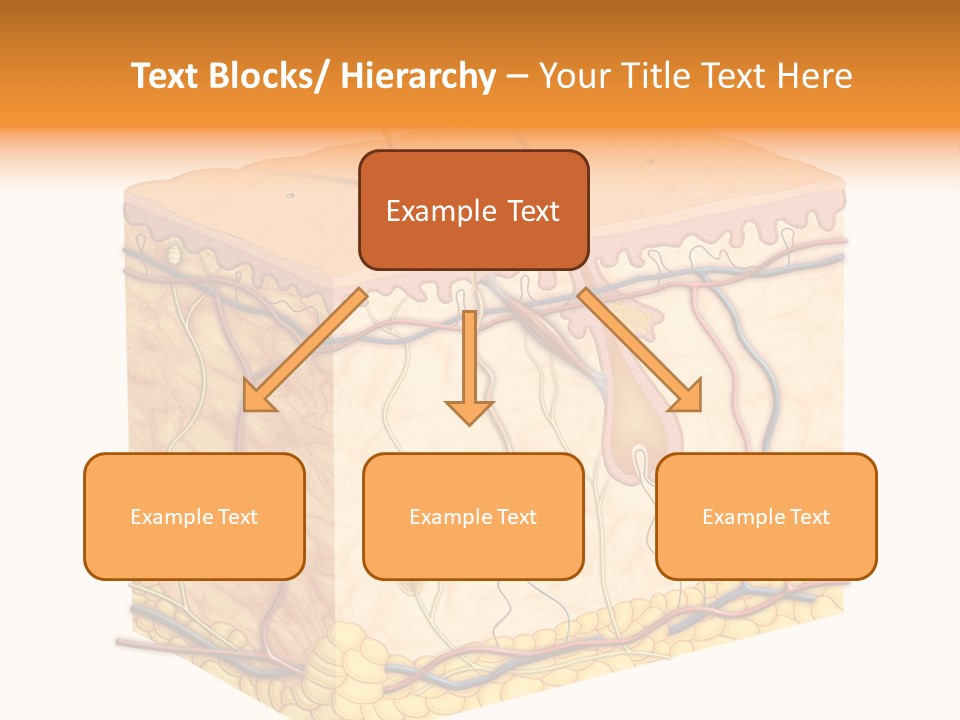 Text Blocks/ Hierarchy – Your Title Text Here

Example Text

Example Text

Example Text

Example Text